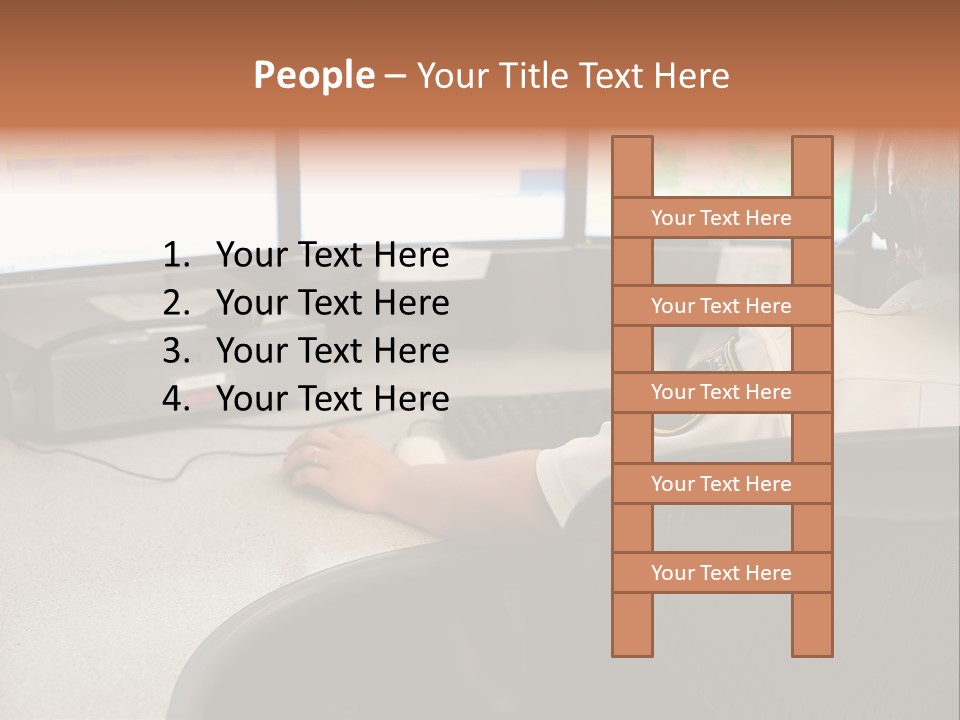 People – Your Title Text Here

1. Your Text Here
2. Your Text Here
3. Your Text Here
4. Your Text Here

Your Text Here

Your Text Here

Your Text Here

Your Text Here

Your Text Here